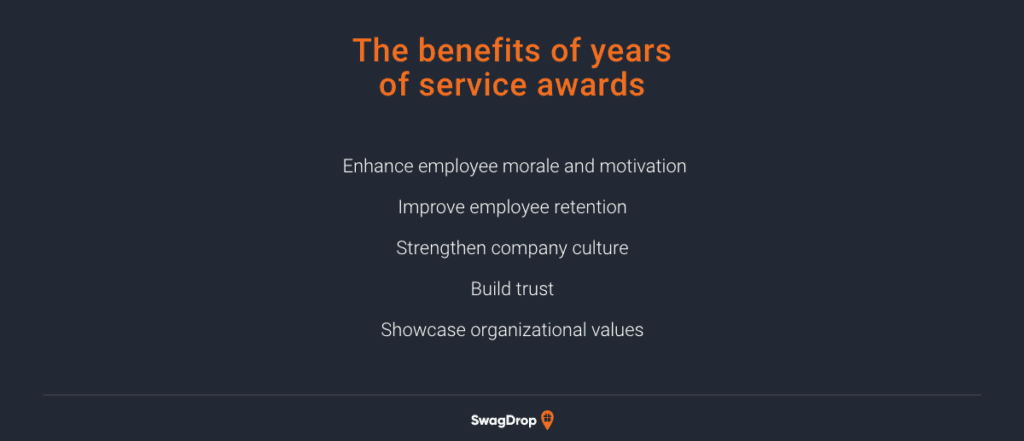 The benefits of years of service awards

Enhance employee morale and motivation

Improve employee retention

Strengthen company culture

Build trust

Showcase organizational values

SwagDrop